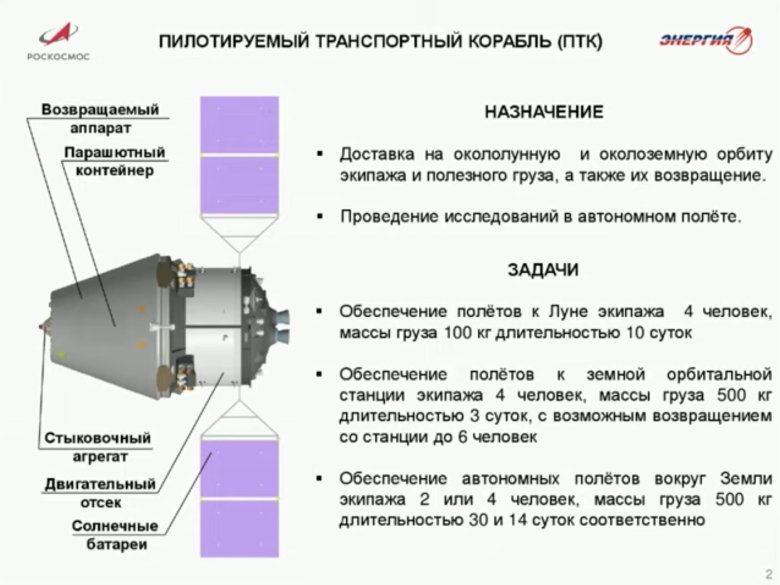 РОСКОСМОС

ПИЛОТИРУЕМЫЙ ТРАНСПОРТНЫЙ КОРАБЛЬ (ПТК)

ЭНЕРГИЯ

Возвращаемый аппарат

Парашютный контейнер

Стыковочный агрегат

Двигательный отсек

Солнечные батареи

НАЗНАЧЕНИЕ

▪ Доставка на окололунную и околоземную орбиту экипажа и полезного груза, а также их возвращение.

▪ Проведение исследований в автономном полёте.

ЗАДАЧИ

▪ Обеспечение полётов к Луне экипажа 4 человек, массы груза 100 кг длительностью 10 суток

▪ Обеспечение полётов к земной орбитальной станции экипажа 4 человек, массы груза 500 кг длительностью 3 суток, с возможным возвращением со станции до 6 человек

▪ Обеспечение автономных полётов вокруг Земли экипажа 2 или 4 человек, массы груза 500 кг длительностью 30 и 14 суток соответственно

2